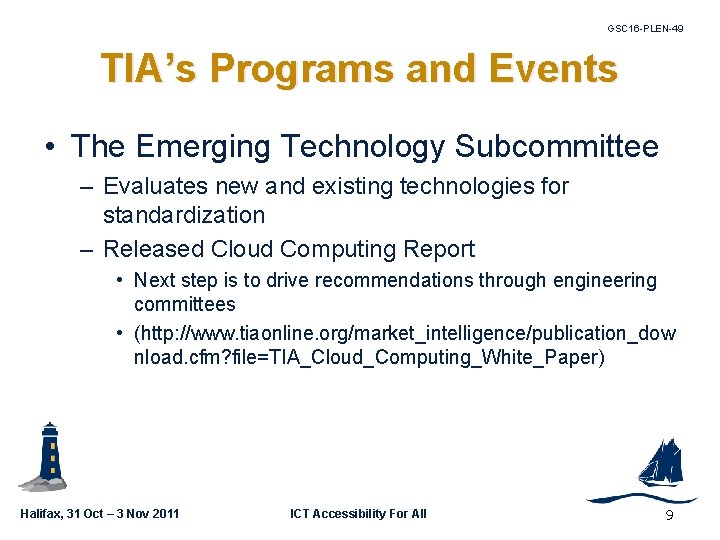 GSC16-PLEN-49

TIA's Programs and Events

• The Emerging Technology Subcommittee
– Evaluates new and existing technologies for standardization
– Released Cloud Computing Report
• Next step is to drive recommendations through engineering committees
• (http://www.tiaonline.org/market_intelligence/publication_download.cfm?file=TIA_Cloud_Computing_White_Paper)

Halifax, 31 Oct – 3 Nov 2011

ICT Accessibility For All

9